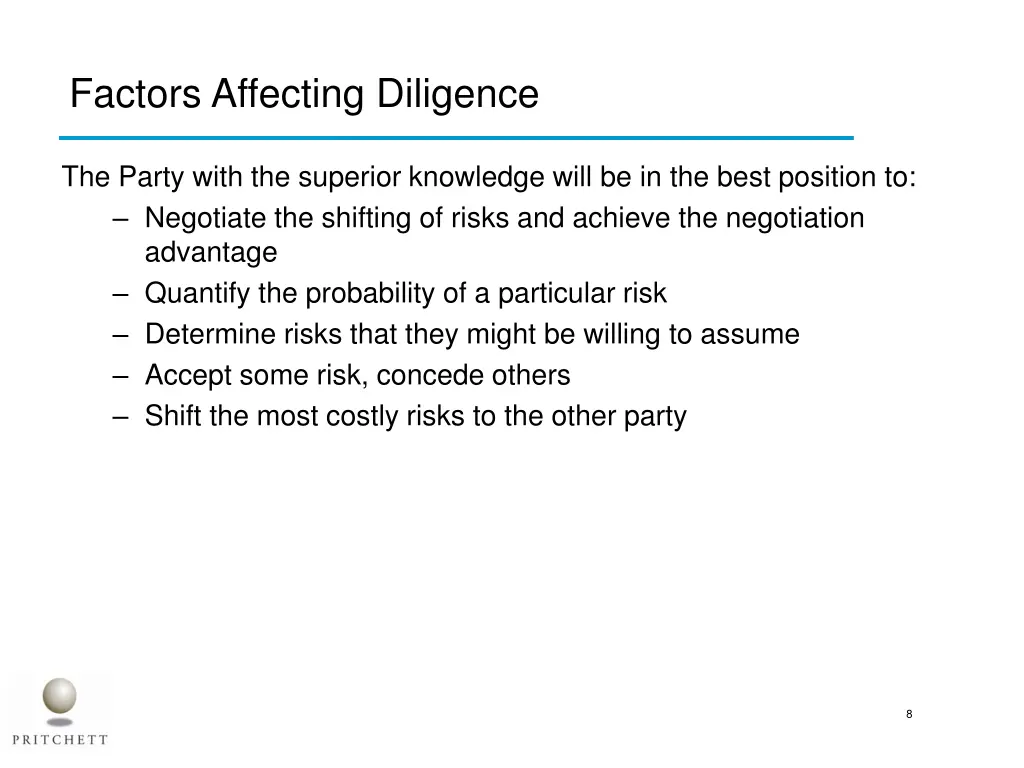 Factors Affecting Diligence

The Party with the superior knowledge will be in the best position to:

– Negotiate the shifting of risks and achieve the negotiation advantage
– Quantify the probability of a particular risk
– Determine risks that they might be willing to assume
– Accept some risk, concede others
– Shift the most costly risks to the other party

PRITCHETT

8